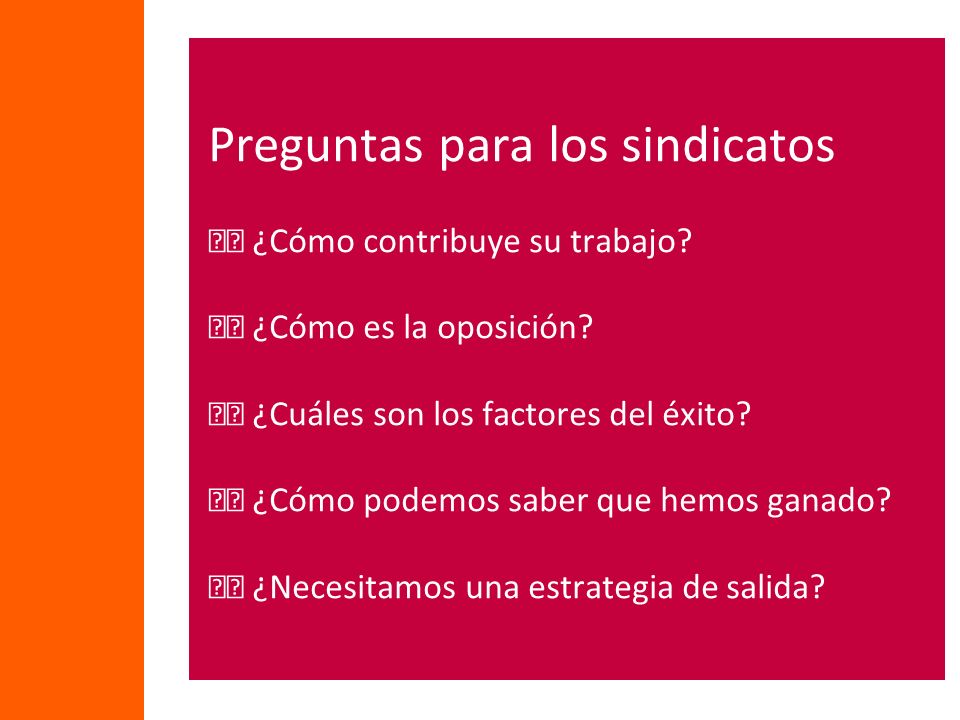 Preguntas para los sindicatos

¿Cómo contribuye su trabajo?

¿Cómo es la oposición?

¿Cuáles son los factores del éxito?

¿Cómo podemos saber que hemos ganado?

¿Necesitamos una estrategia de salida?